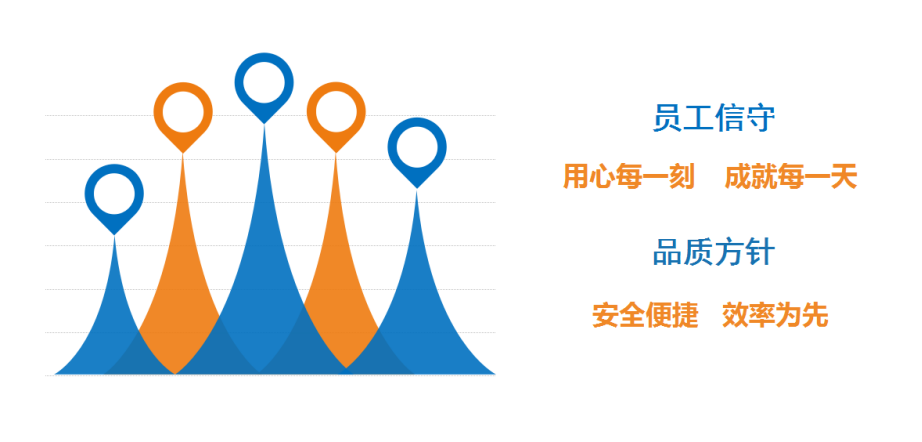 员工信守

用心每一刻　成就每一天

品质方针

安全便捷　效率为先